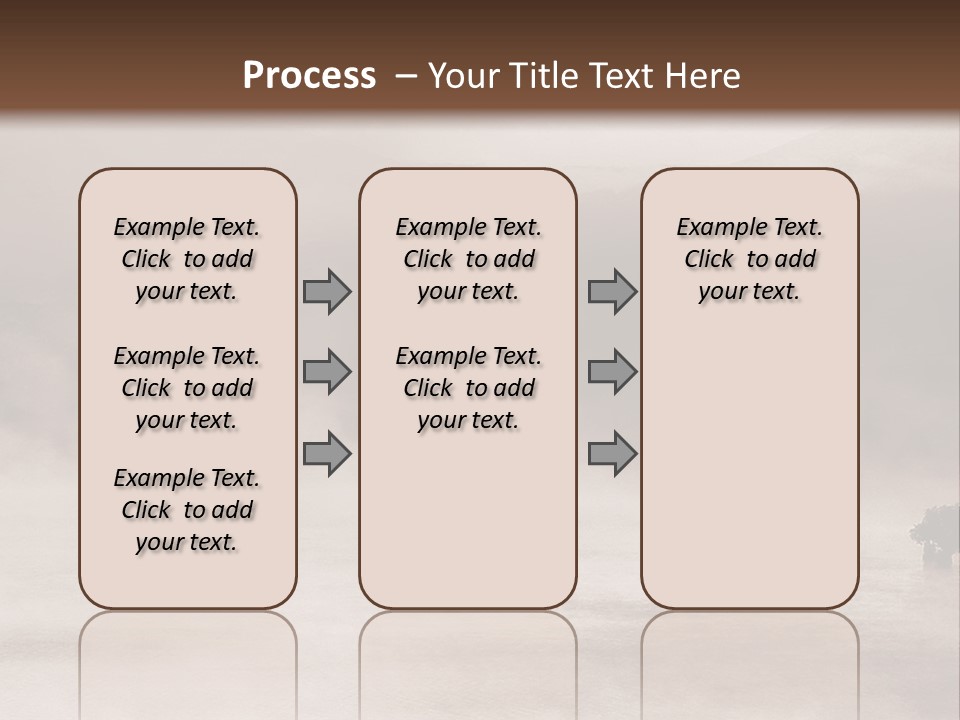 Process – Your Title Text Here

Example Text. Click to add your text.

Example Text. Click to add your text.

Example Text. Click to add your text.

Example Text. Click to add your text.

Example Text. Click to add your text.

Example Text. Click to add your text.